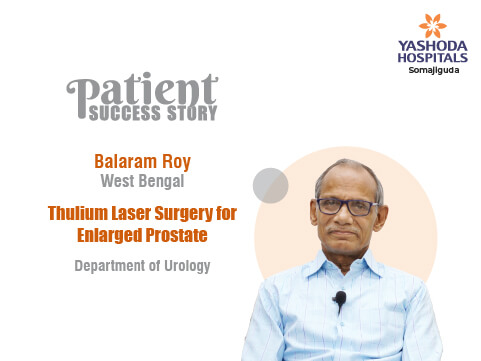 YASHODA HOSPITALS
Somajiguda

Patient
SUCCESS STORY

Balaram Roy
West Bengal

Thulium Laser Surgery for Enlarged Prostate

Department of Urology